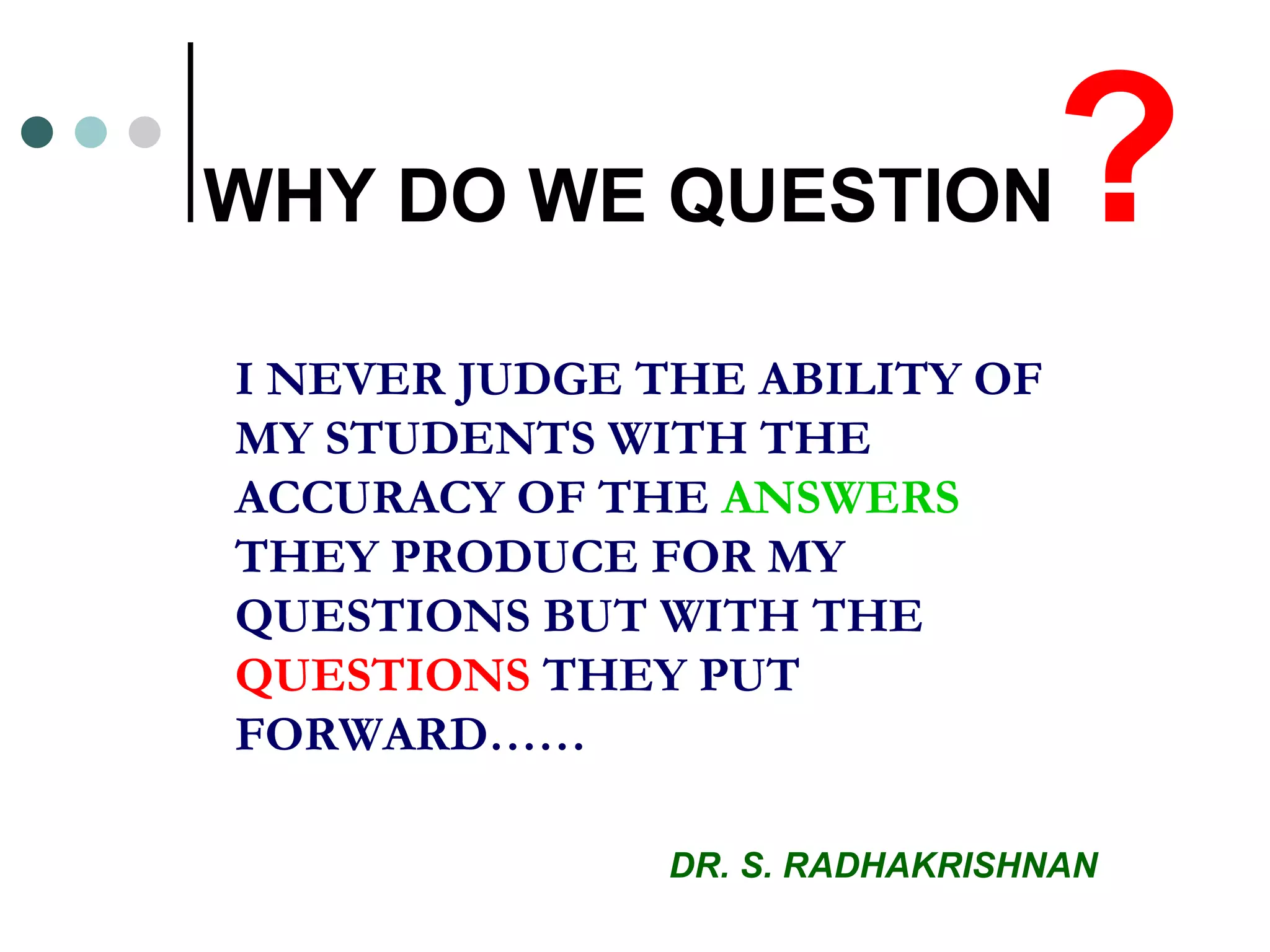 WHY DO WE QUESTION ?

I NEVER JUDGE THE ABILITY OF MY STUDENTS WITH THE ACCURACY OF THE ANSWERS THEY PRODUCE FOR MY QUESTIONS BUT WITH THE QUESTIONS THEY PUT FORWARD……

DR. S. RADHAKRISHNAN